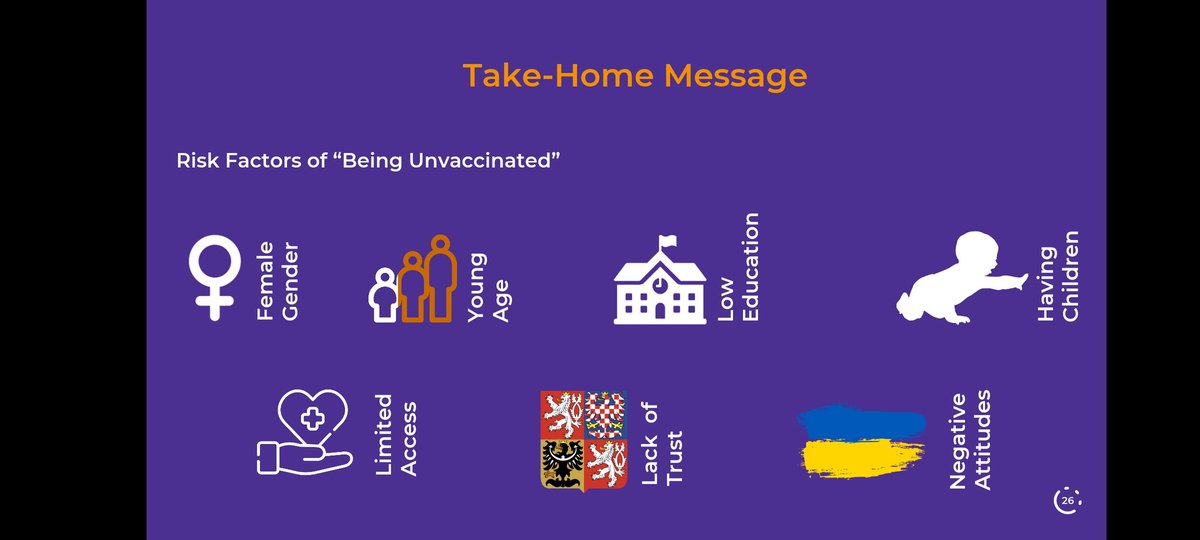 Take-Home Message

Risk Factors of “Being Unvaccinated”

Female Gender

Young Age

Low Education

Having Children

Limited Access

Lack of Trust

Negative Attitudes

26